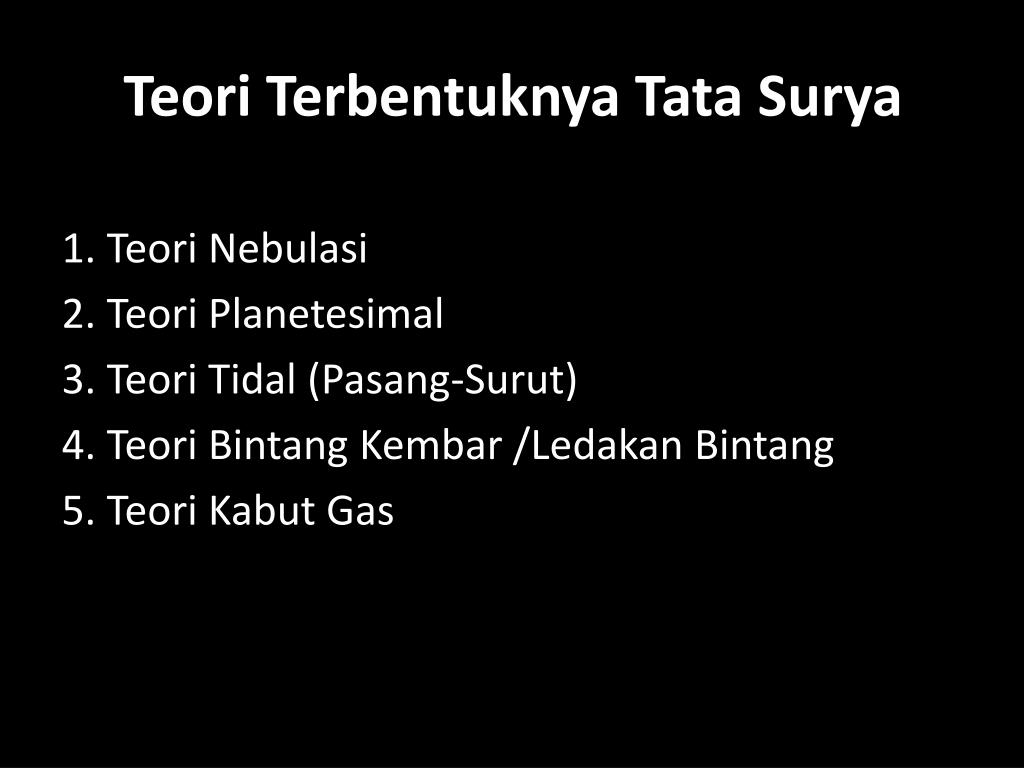 Teori Terbentuknya Tata Surya

1. Teori Nebulasi
2. Teori Planetesimal
3. Teori Tidal (Pasang-Surut)
4. Teori Bintang Kembar /Ledakan Bintang
5. Teori Kabut Gas